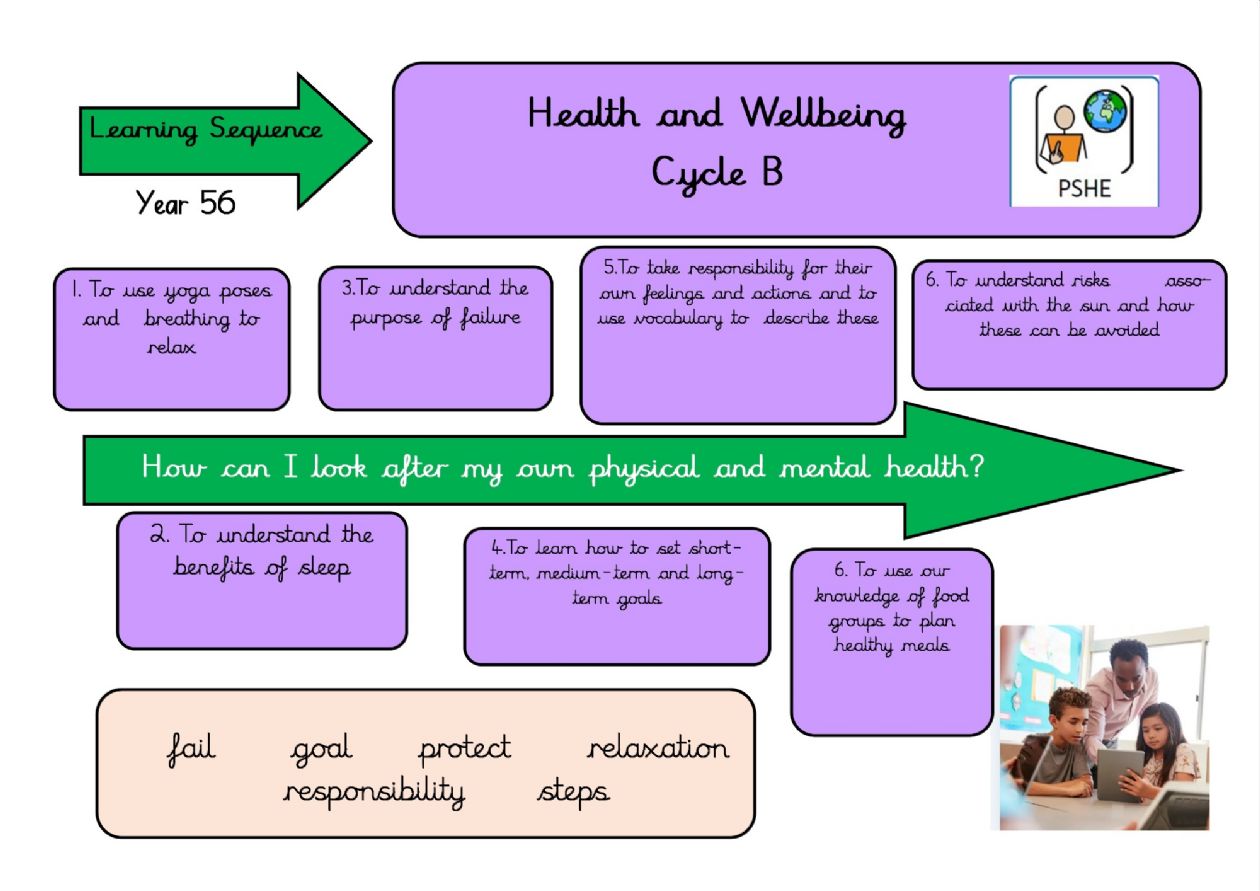 Learning Sequence

Year 56

Health and Wellbeing
Cycle B

PSHE

1. To use yoga poses and breathing to relax

3.To understand the purpose of failure

5.To take responsibility for their own feelings and actions and to use vocabulary to describe these

6. To understand risks associated with the sun and how these can be avoided

How can I look after my own physical and mental health?

2. To understand the benefits of sleep

4.To learn how to set short-term, medium-term and long-term goals

6. To use our knowledge of food groups to plan healthy meals

fail goal protect relaxation responsibility steps